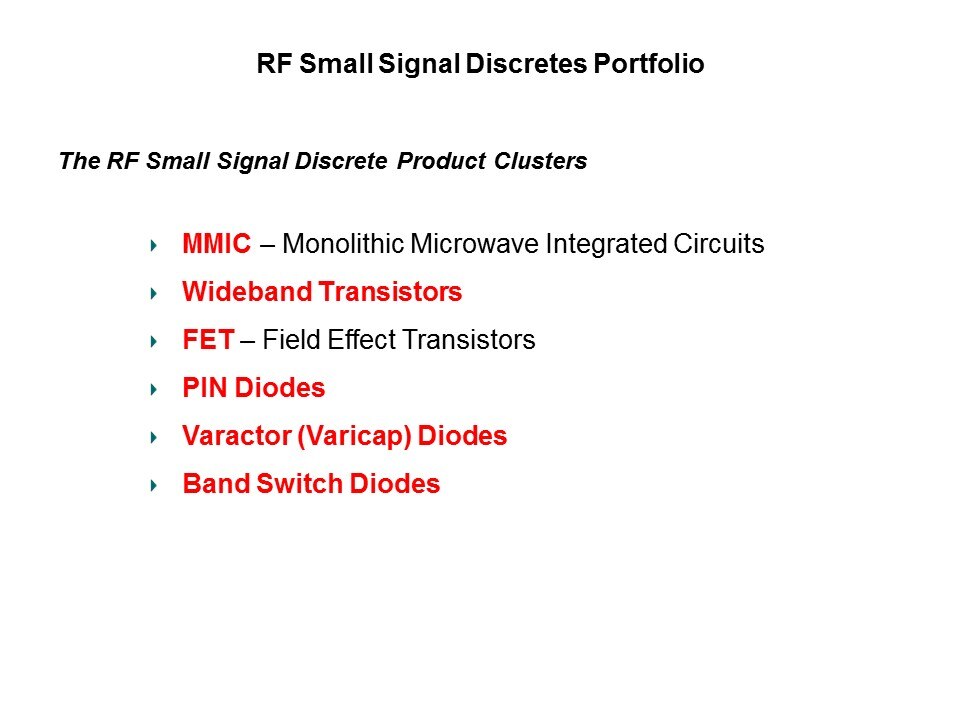 RF Small Signal Discretes Portfolio

The RF Small Signal Discrete Product Clusters

MMIC – Monolithic Microwave Integrated Circuits

Wideband Transistors

FET – Field Effect Transistors

PIN Diodes

Varactor (Varicap) Diodes

Band Switch Diodes